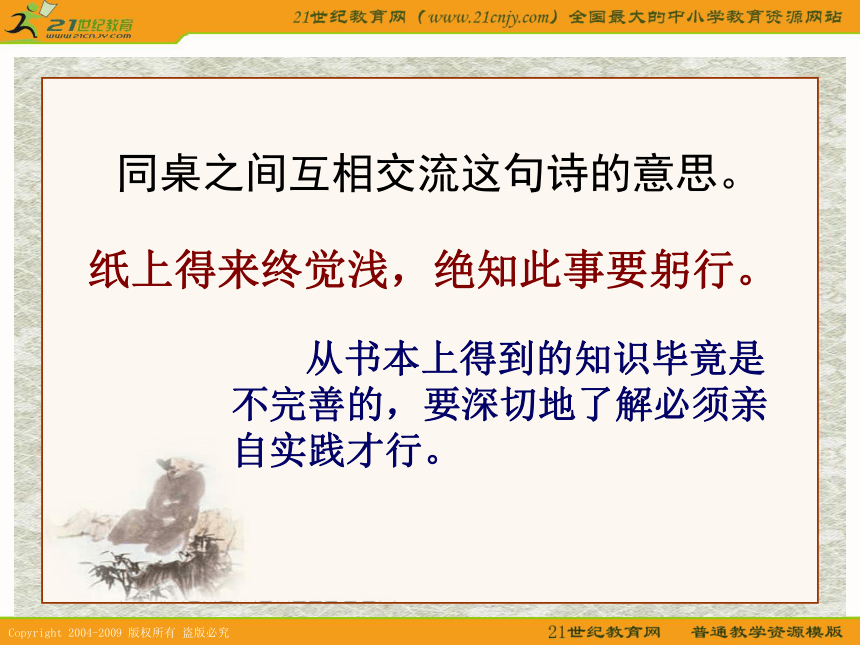 21世纪教育
www.21cnjy.com

21世纪教育网（www.21cnjy.com）全国最大的中小学教育资源网站

同桌之间互相交流这句诗的意思。

纸上得来终觉浅，绝知此事要躬行。

从书本上得到的知识毕竟是不完善的，要深切地了解必须亲自实践才行。

Copyright 2004-2009 版权所有 盗版必究

21世纪教育网 普通教学资源模版